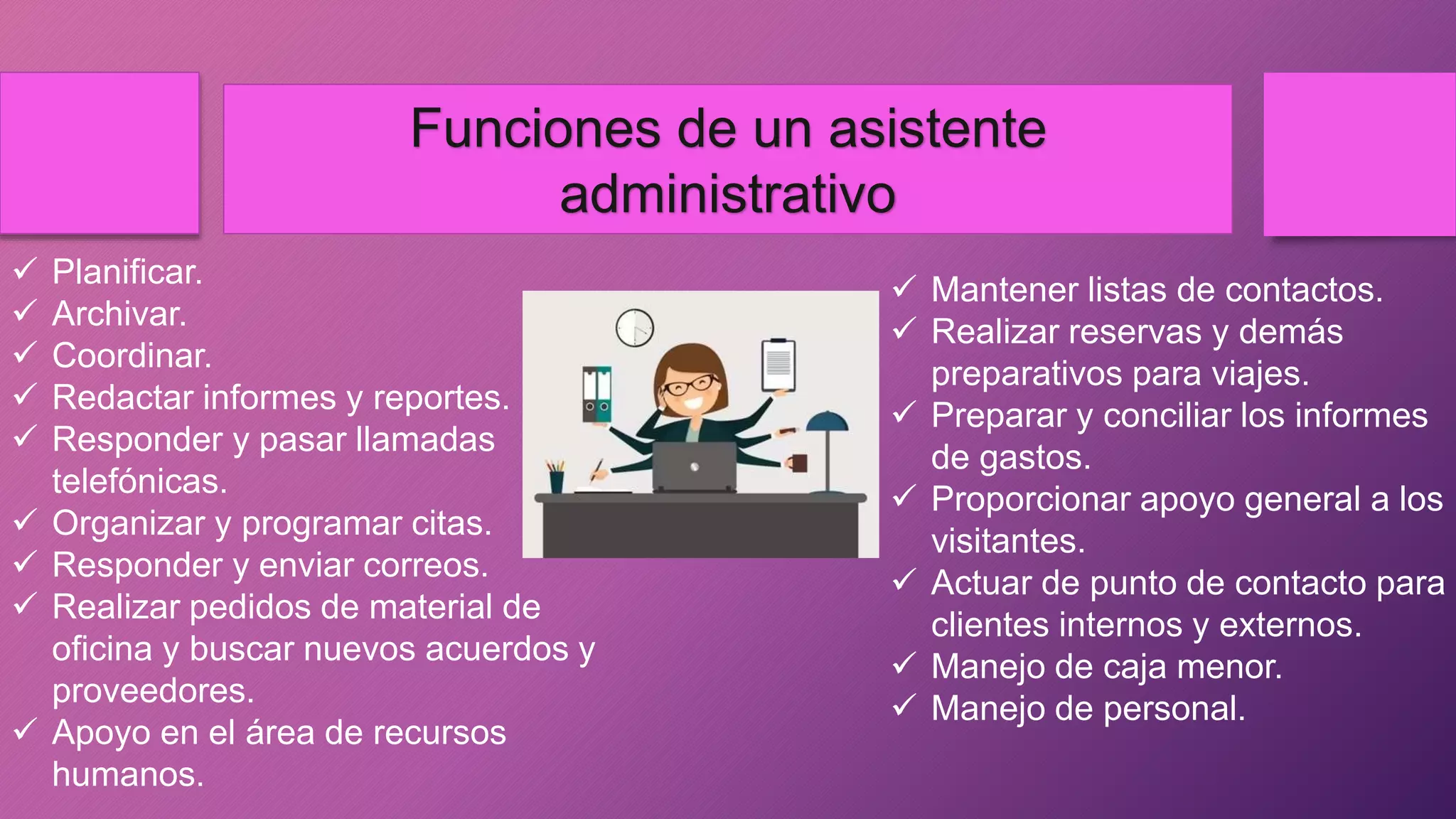 Funciones de un asistente administrativo

✓ Planificar.
✓ Archivar.
✓ Coordinar.
✓ Redactar informes y reportes.
✓ Responder y pasar llamadas telefónicas.
✓ Organizar y programar citas.
✓ Responder y enviar correos.
✓ Realizar pedidos de material de oficina y buscar nuevos acuerdos y proveedores.
✓ Apoyo en el área de recursos humanos.

✓ Mantener listas de contactos.
✓ Realizar reservas y demás preparativos para viajes.
✓ Preparar y conciliar los informes de gastos.
✓ Proporcionar apoyo general a los visitantes.
✓ Actuar de punto de contacto para clientes internos y externos.
✓ Manejo de caja menor.
✓ Manejo de personal.